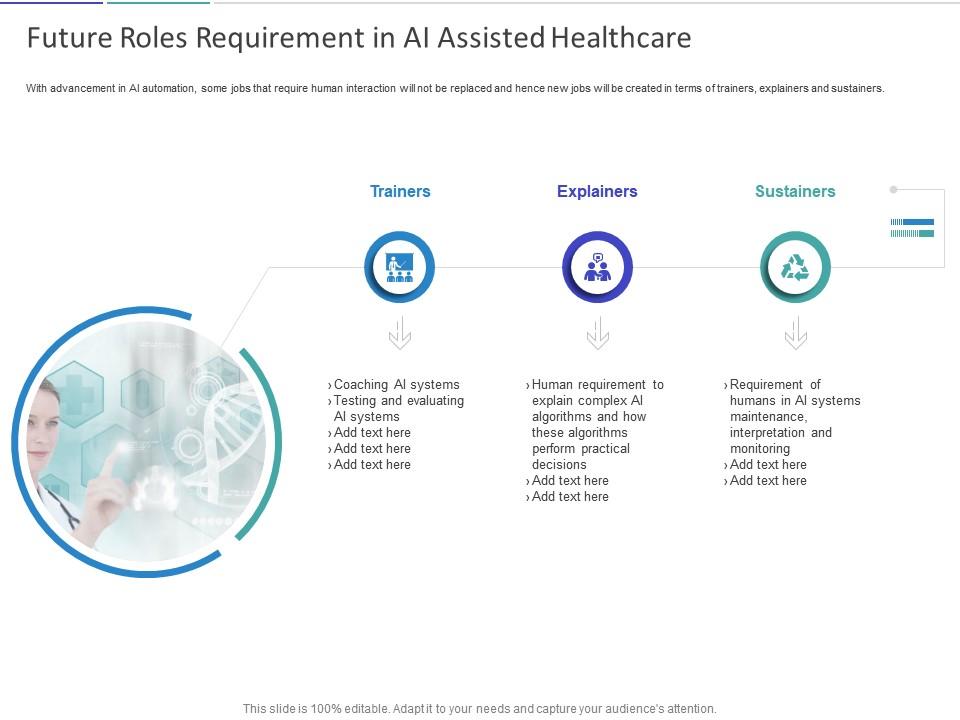 Future Roles Requirement in AI Assisted Healthcare

With advancement in AI automation, some jobs that require human interaction will not be replaced and hence new jobs will be created in terms of trainers, explainers and sustainers.

Trainers

› Coaching AI systems
› Testing and evaluating AI systems
› Add text here
› Add text here
› Add text here

Explainers

› Human requirement to explain complex AI algorithms and how these algorithms perform practical decisions
› Add text here
› Add text here

Sustainers

› Requirement of humans in AI systems maintenance, interpretation and monitoring
› Add text here
› Add text here

This slide is 100% editable. Adapt it to your needs and capture your audience's attention.